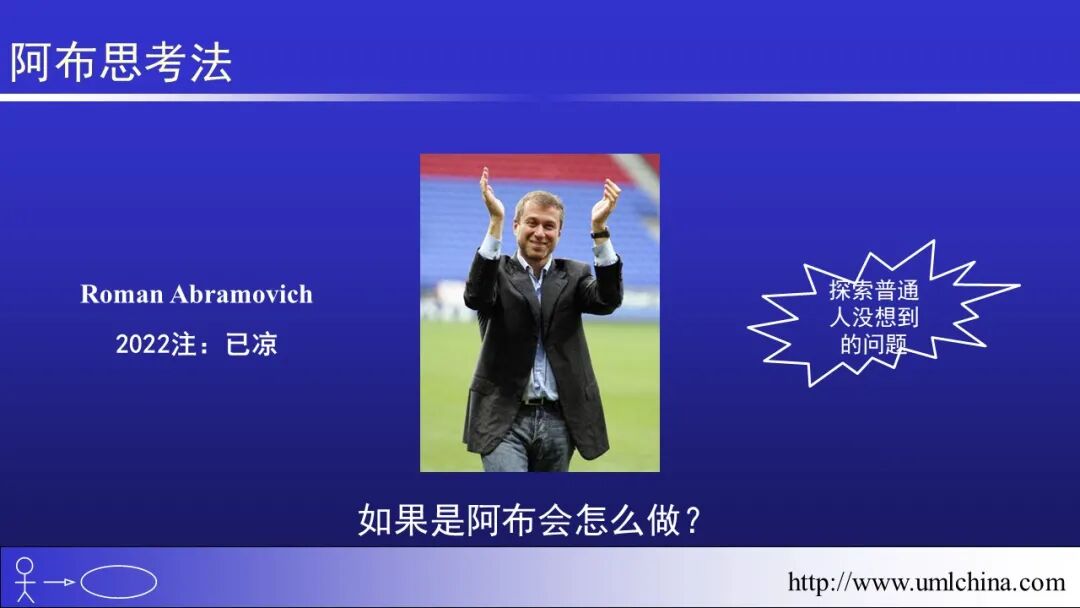 阿布思考法

Roman Abramovich

2022注：已凉

探索普通人没想到的问题

如果是阿布会怎么做？

http://www.umlchina.com